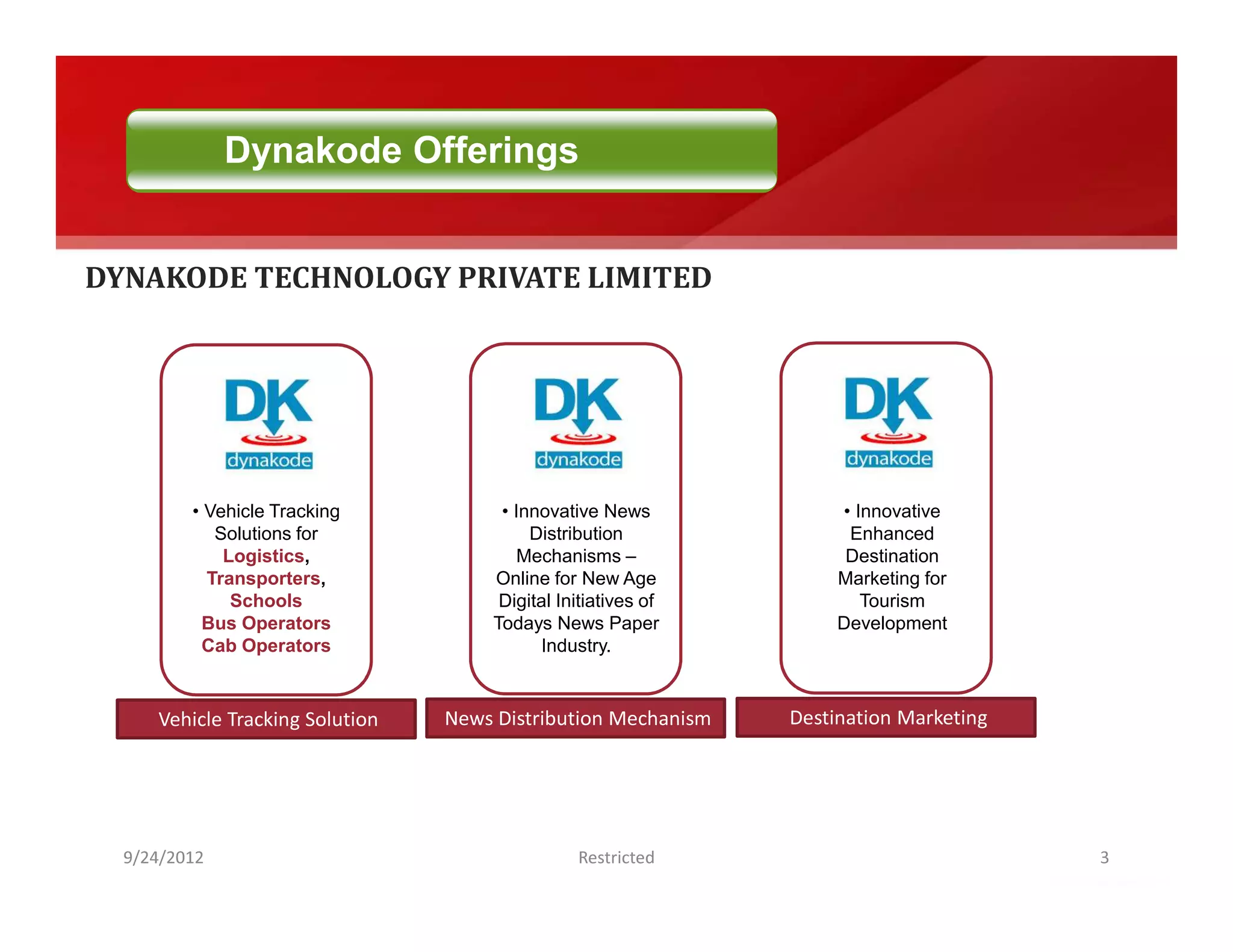 Dynakode Offerings

DYNAKODE TECHNOLOGY PRIVATE LIMITED

DK
dynakode

• Vehicle Tracking Solutions for Logistics, Transporters, Schools Bus Operators Cab Operators

Vehicle Tracking Solution

DK
dynakode

• Innovative News Distribution Mechanisms – Online for New Age Digital Initiatives of Todays News Paper Industry.

News Distribution Mechanism

DK
dynakode

• Innovative Enhanced Destination Marketing for Tourism Development

Destination Marketing

9/24/2012 Restricted 3